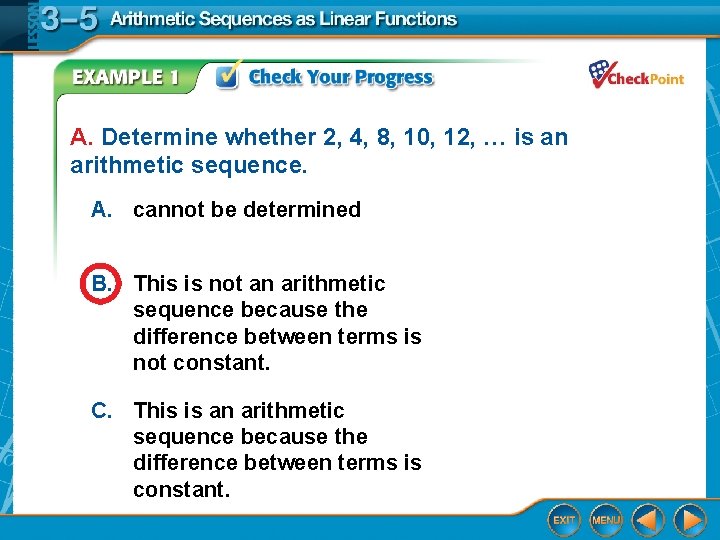 LESSON 3–5 Arithmetic Sequences as Linear Functions

EXAMPLE 1 Check Your Progress

CheckPoint

A. Determine whether 2, 4, 8, 10, 12, … is an arithmetic sequence.

A. cannot be determined

B. This is not an arithmetic sequence because the difference between terms is not constant.

C. This is an arithmetic sequence because the difference between terms is constant.

EXIT MENU